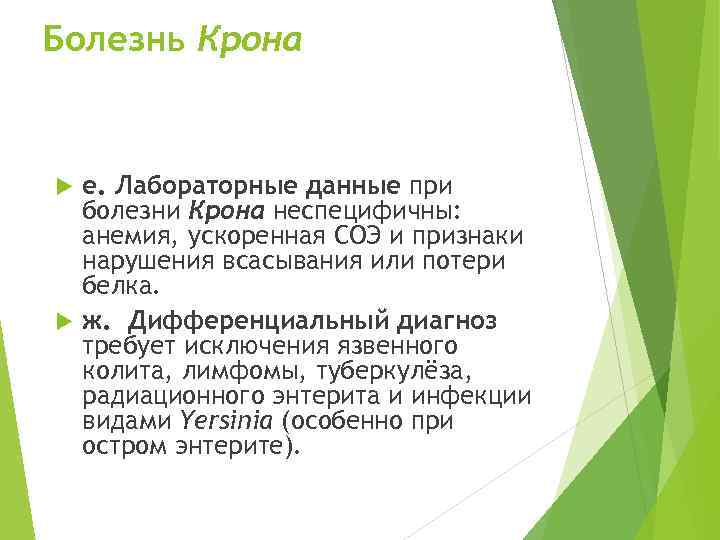 Болезнь Крона

е. Лабораторные данные при болезни Крона неспецифичны: анемия, ускоренная СОЭ и признаки нарушения всасывания или потери белка.

ж. Дифференциальный диагноз требует исключения язвенного колита, лимфомы, туберкулёза, радиационного энтерита и инфекции видами Yersinia (особенно при остром энтерите).